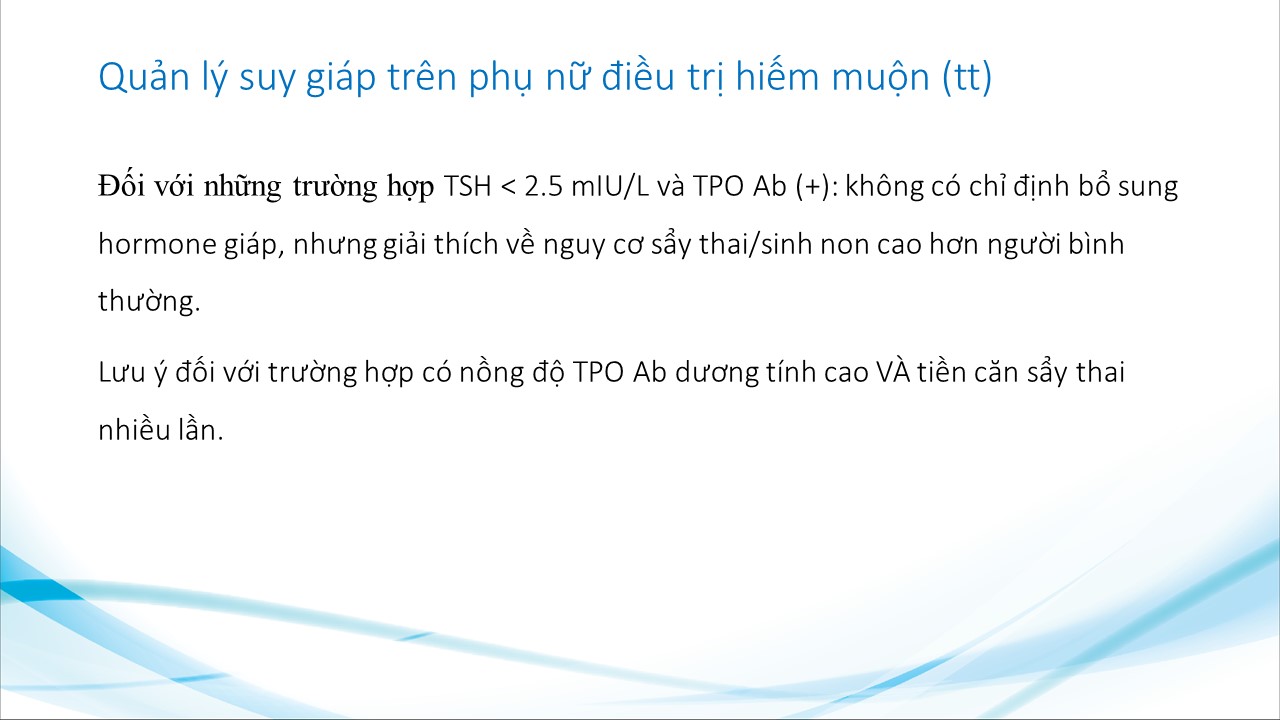 Quản lý suy giáp trên phụ nữ điều trị hiếm muộn (tt)

Đối với những trường hợp TSH < 2.5 mIU/L và TPO Ab (+): không có chỉ định bổ sung hormone giáp, nhưng giải thích về nguy cơ sẩy thai/sinh non cao hơn người bình thường.

Lưu ý đối với trường hợp có nồng độ TPO Ab dương tính cao VÀ tiền căn sẩy thai nhiều lần.